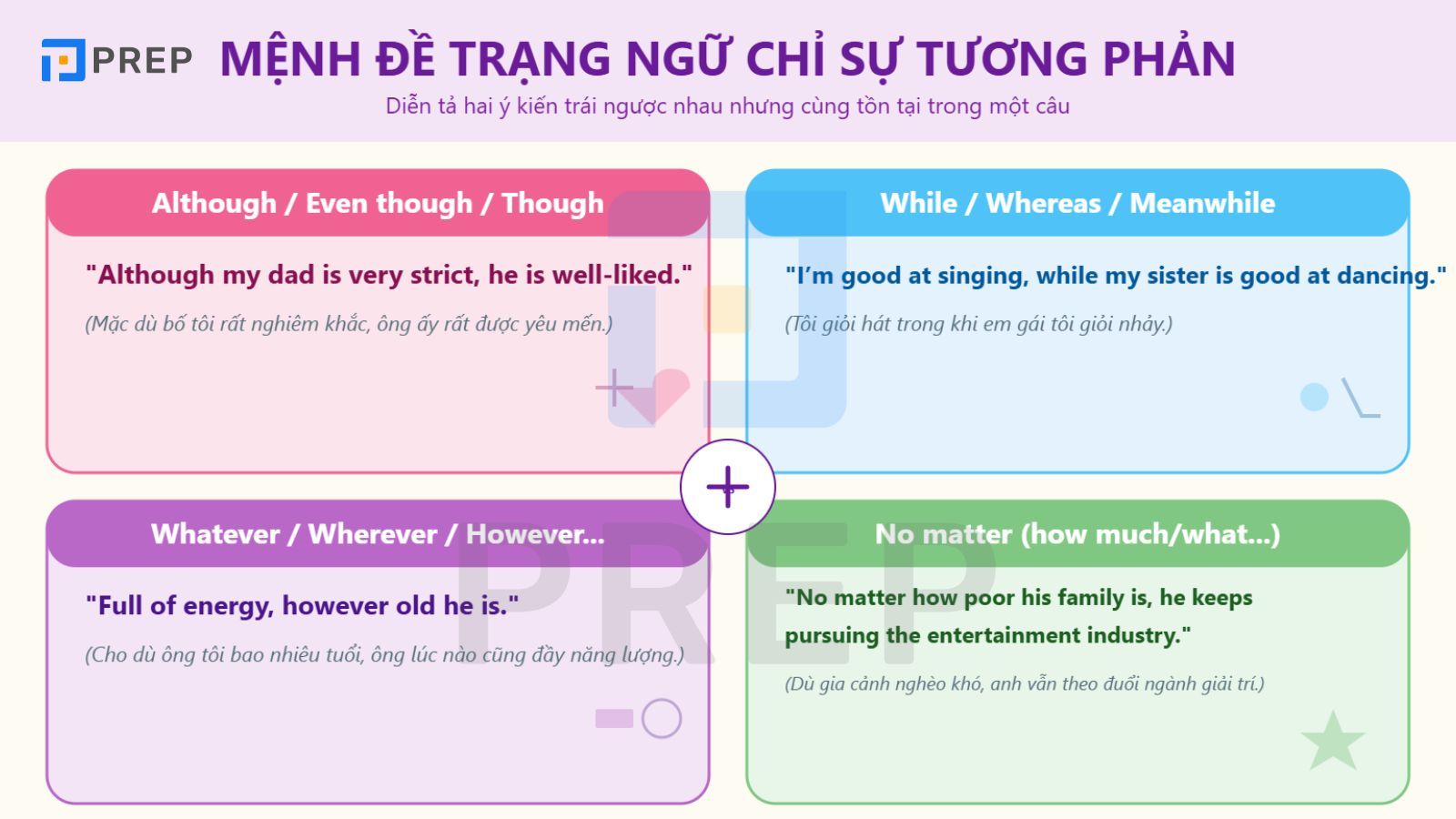 PREP MỆNH ĐỀ TRẠNG NGỮ CHỈ SỰ TƯƠNG PHẢN

Diễn tả hai ý kiến trái ngược nhau nhưng cùng tồn tại trong một câu

Although / Even though / Though

"Although my dad is very strict, he is well-liked."

(Mặc dù bố tôi rất nghiêm khắc, ông ấy rất được yêu mến.)

While / Whereas / Meanwhile

"I'm good at singing, while my sister is good at dancing."

(Tôi giỏi hát trong khi em gái tôi giỏi nhảy.)

Whatever / Wherever / However...

"Full of energy, however old he is."

(Cho dù ông tôi bao nhiêu tuổi, ông lúc nào cũng đầy năng lượng.)

No matter (how much/what...)

"No matter how poor his family is, he keeps pursuing the entertainment industry."

(Dù gia cảnh nghèo khó, anh vẫn theo đuổi ngành giải trí.)

PREP